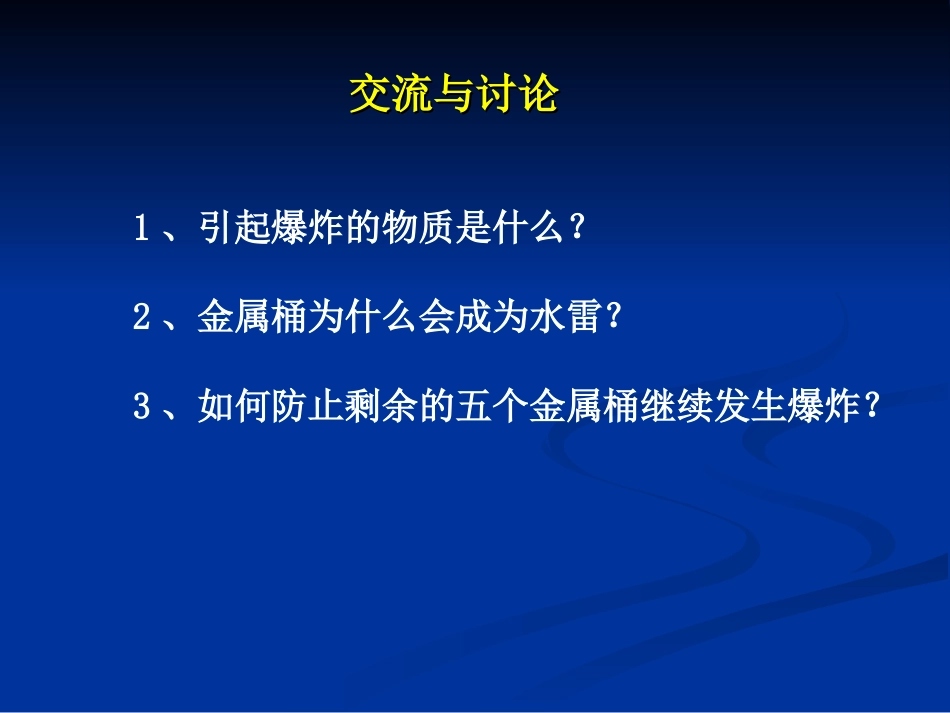 交流与讨论

1、引起爆炸的物质是什么？

2、金属桶为什么会成为水雷?

3、如何防止剩余的五个金属桶继续发生爆炸？